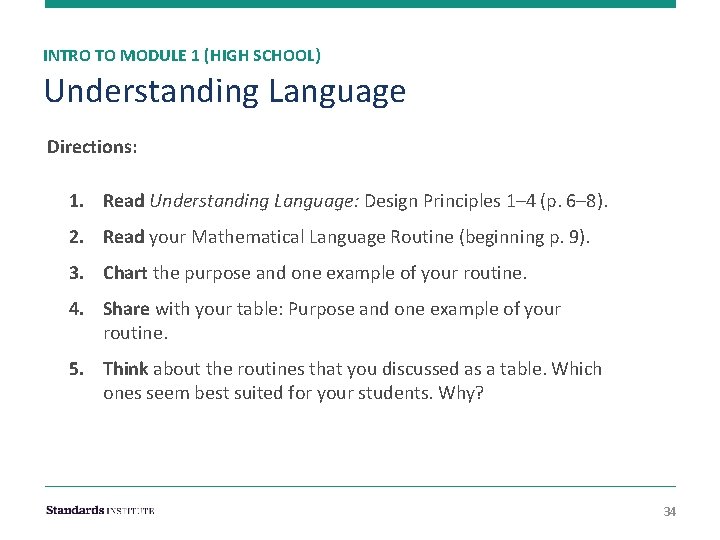 INTRO TO MODULE 1 (HIGH SCHOOL)

Understanding Language

Directions:

1. Read Understanding Language: Design Principles 1–4 (p. 6–8).

2. Read your Mathematical Language Routine (beginning p. 9).

3. Chart the purpose and one example of your routine.

4. Share with your table: Purpose and one example of your routine.

5. Think about the routines that you discussed as a table. Which ones seem best suited for your students. Why?

Standards INSTITUTE

34